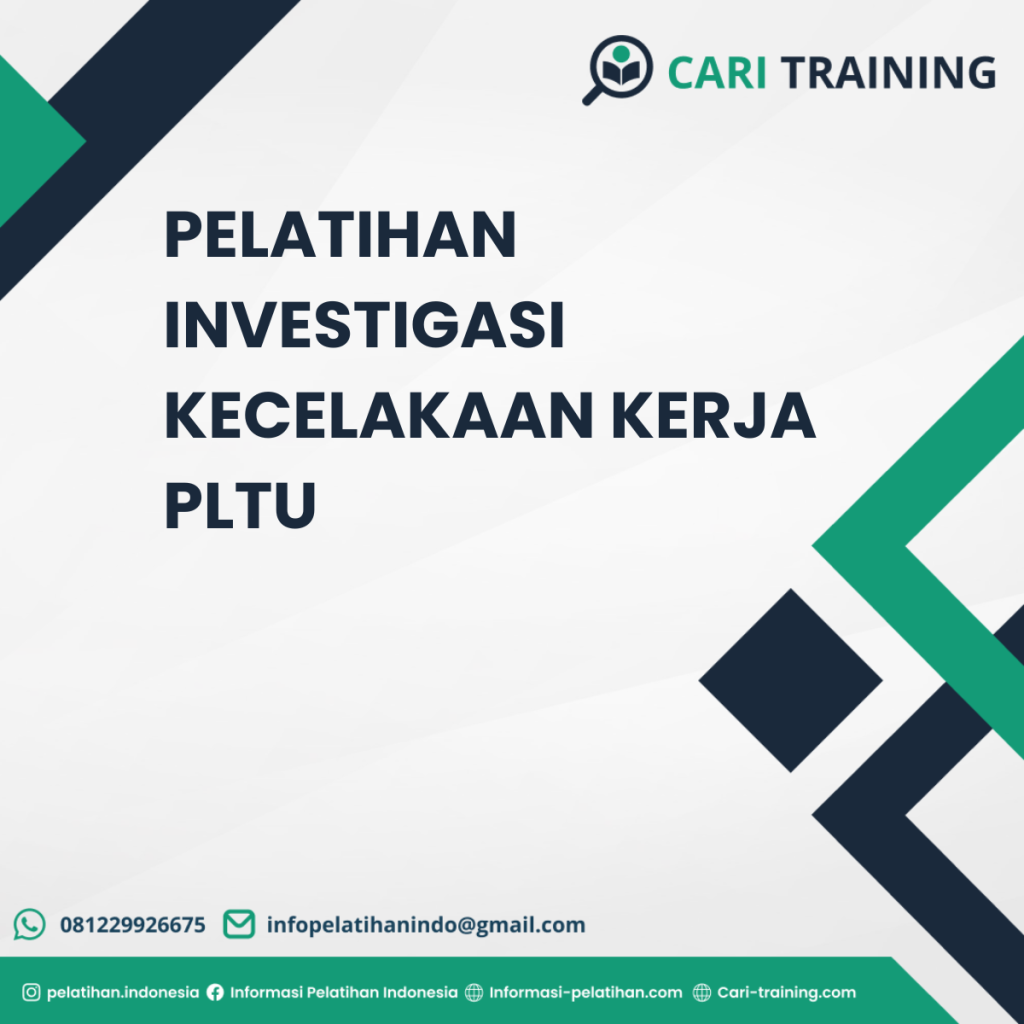 CARI TRAINING

PELATIHAN INVESTIGASI KECELAKAAN KERJA PLTU

081229926675 infopelatihanindo@gmail.com

pelatihan.indonesia Informasi Pelatihan Indonesia Informasi-pelatihan.com Cari-training.com